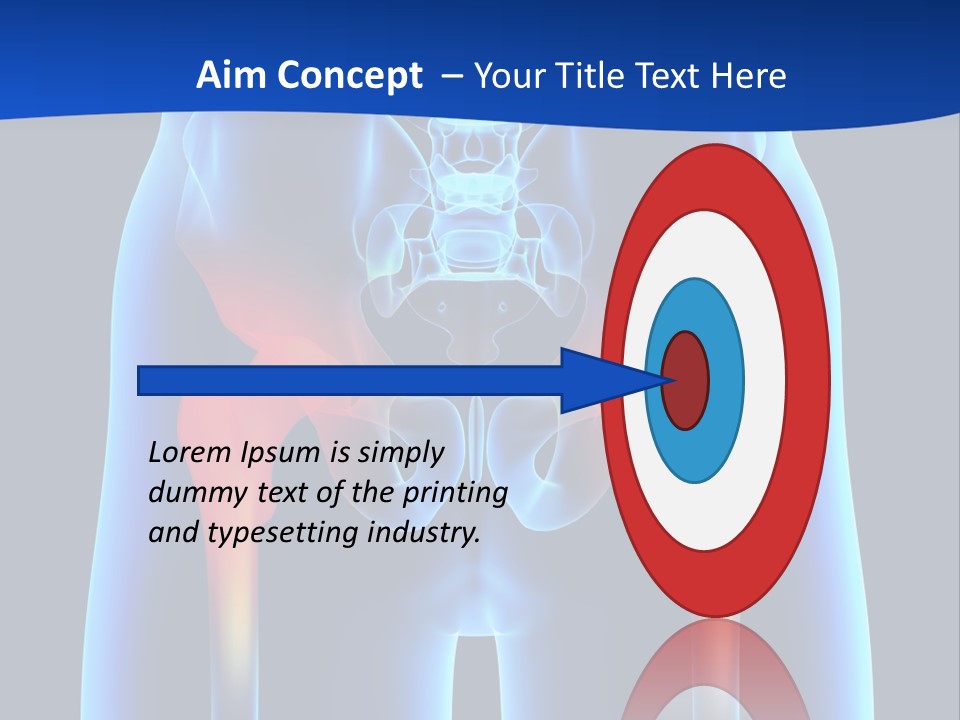 Aim Concept – Your Title Text Here

Lorem Ipsum is simply dummy text of the printing and typesetting industry.